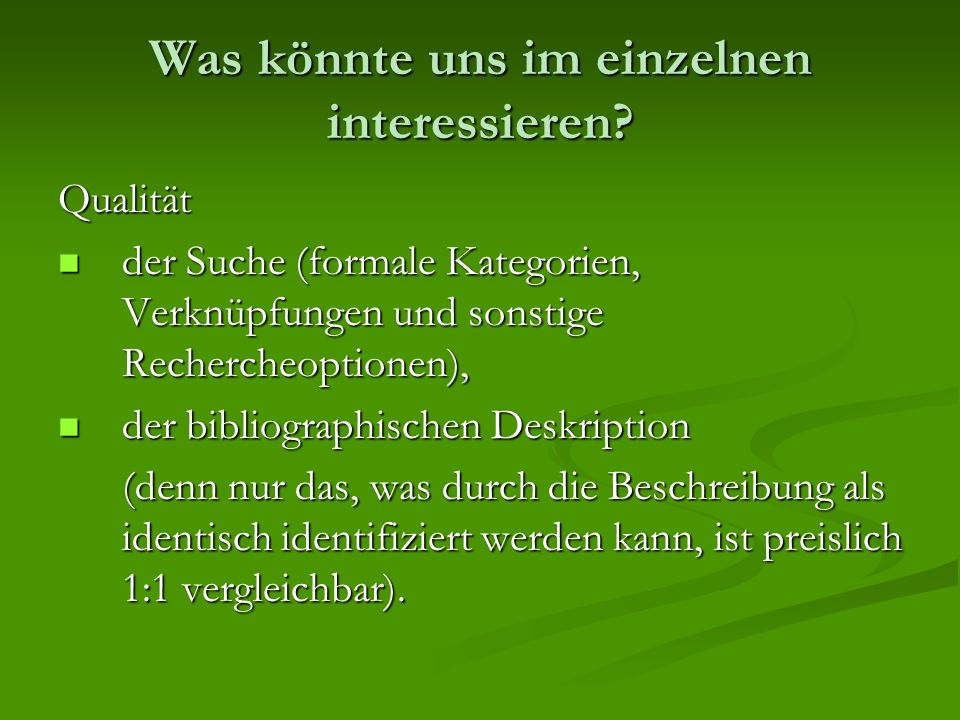 Was könnte uns im einzelnen interessieren?

Qualität

- der Suche (formale Kategorien, Verknüpfungen und sonstige Rechercheoptionen),
- der bibliographischen Deskription

(denn nur das, was durch die Beschreibung als identisch identifiziert werden kann, ist preislich 1:1 vergleichbar).